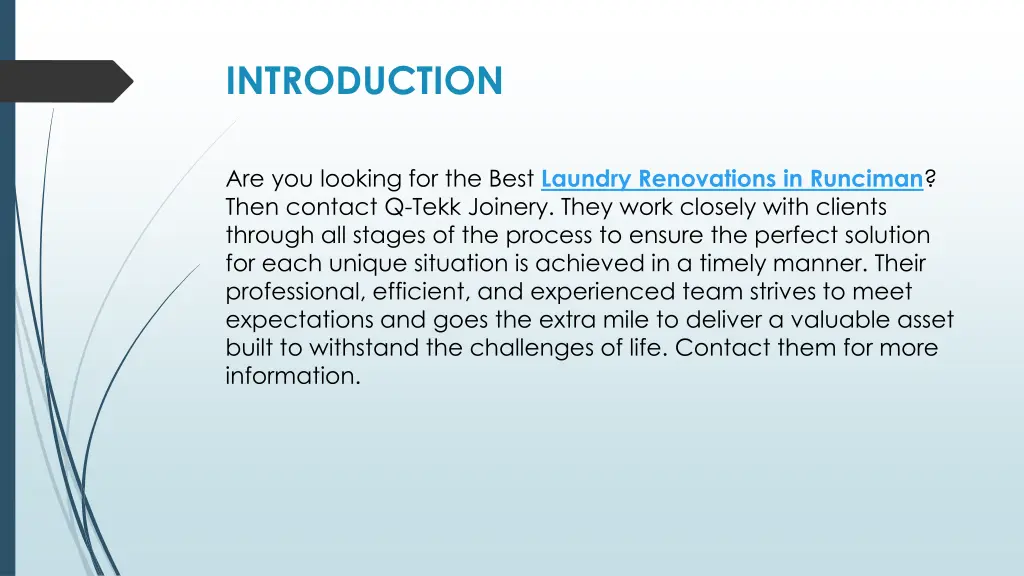 INTRODUCTION

Are you looking for the Best Laundry Renovations in Runciman? Then contact Q-Tekk Joinery. They work closely with clients through all stages of the process to ensure the perfect solution for each unique situation is achieved in a timely manner. Their professional, efficient, and experienced team strives to meet expectations and goes the extra mile to deliver a valuable asset built to withstand the challenges of life. Contact them for more information.